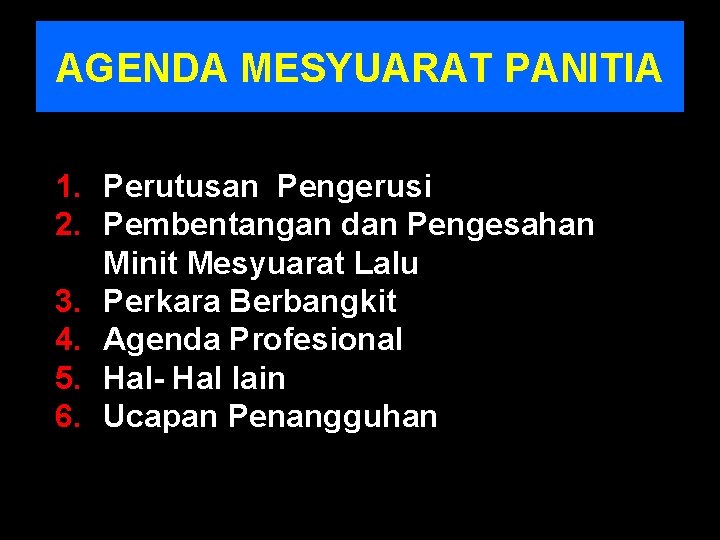 AGENDA MESYUARAT PANITIA

1. Perutusan Pengerusi
2. Pembentangan dan Pengesahan Minit Mesyuarat Lalu
3. Perkara Berbangkit
4. Agenda Profesional
5. Hal- Hal lain
6. Ucapan Penangguhan